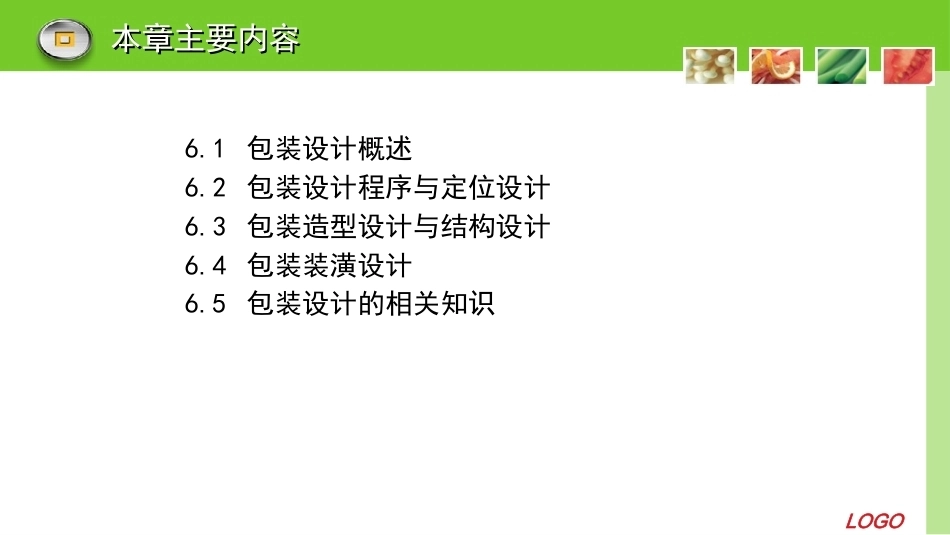 本章主要内容

6.1 包装设计概述
6.2 包装设计程序与定位设计
6.3 包装造型设计与结构设计
6.4 包装装潢设计
6.5 包装设计的相关知识

LOGO